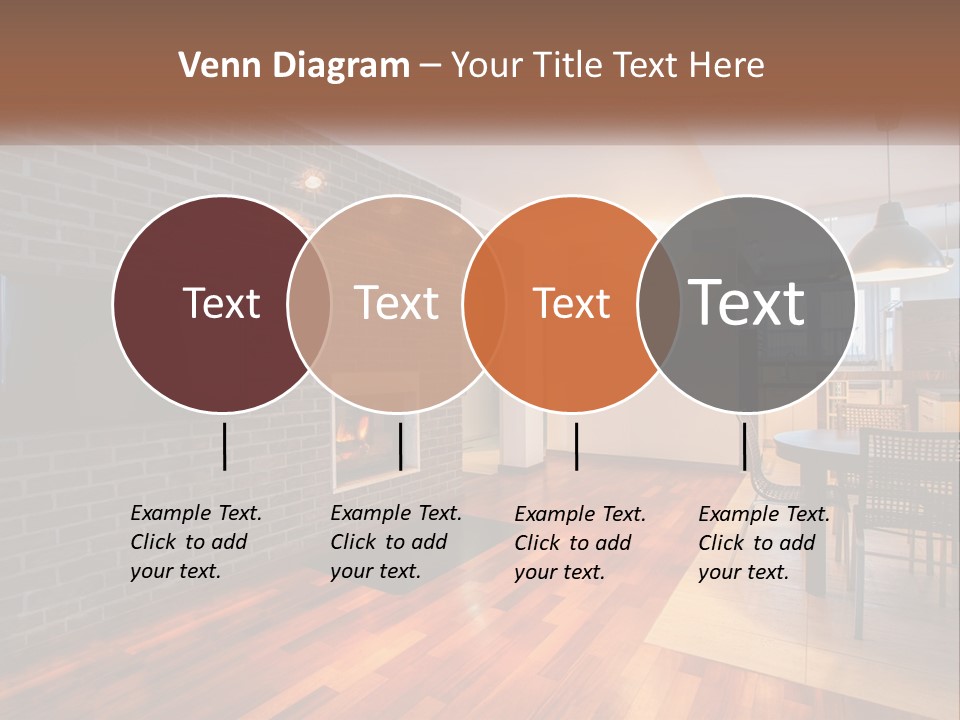 Venn Diagram – Your Title Text Here

Text

Text

Text

Text

Example Text. Click to add your text.

Example Text. Click to add your text.

Example Text. Click to add your text.

Example Text. Click to add your text.